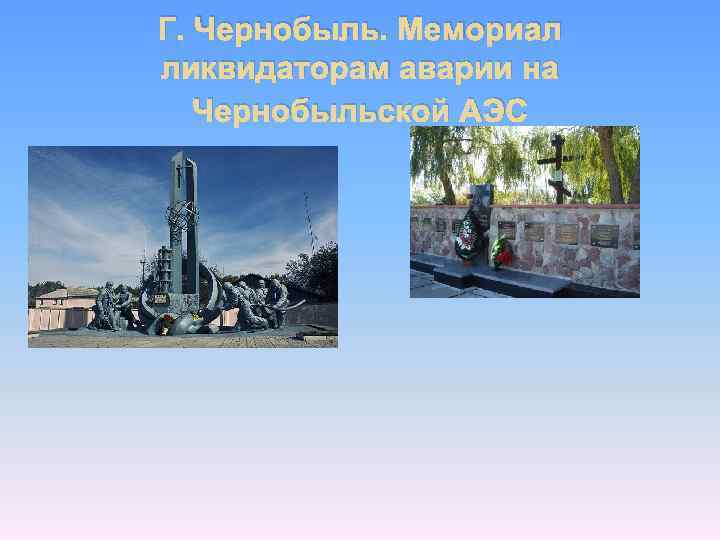 Г. Чернобыль. Мемориал ликвидаторам аварии на Чернобыльской АЭС